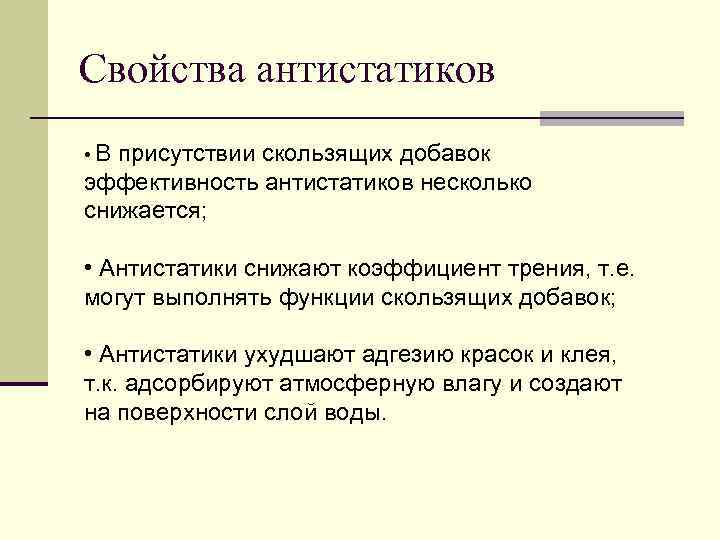 Свойства антистатиков

• В присутствии скользящих добавок эффективность антистатиков несколько снижается;

• Антистатики снижают коэффициент трения, т.е. могут выполнять функции скользящих добавок;

• Антистатики ухудшают адгезию красок и клея, т.к. адсорбируют атмосферную влагу и создают на поверхности слой воды.